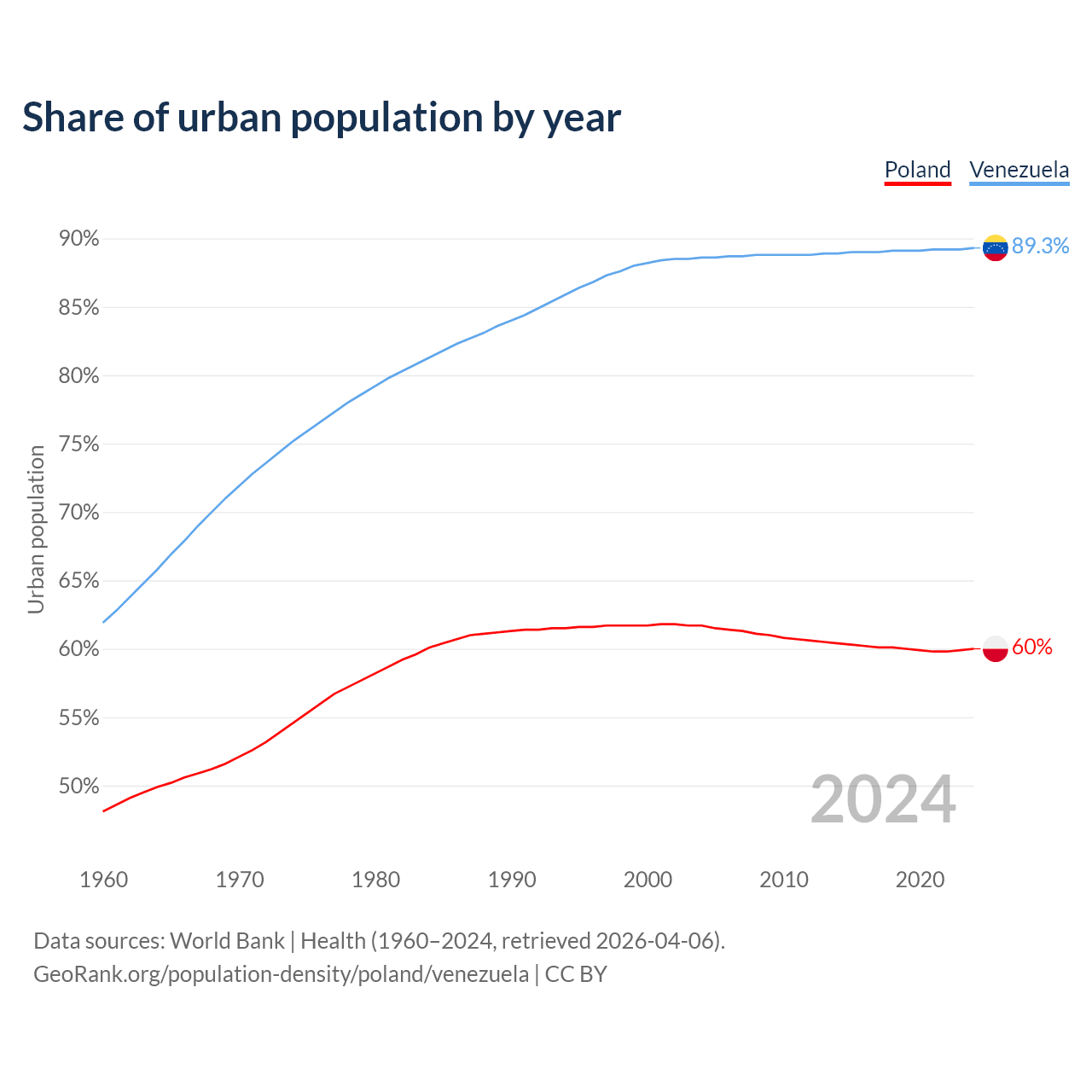 Share of urban population by year

Poland Venezuela

90%
85%
80%
75%
70%
65%
60%
55%
50%

Urban population

89.3%
60%

2024

1960 1970 1980 1990 2000 2010 2020

Data sources: World Bank | Health (1960–2024, retrieved 2026-04-06).
GeoRank.org/population-density/poland/venezuela | CC BY